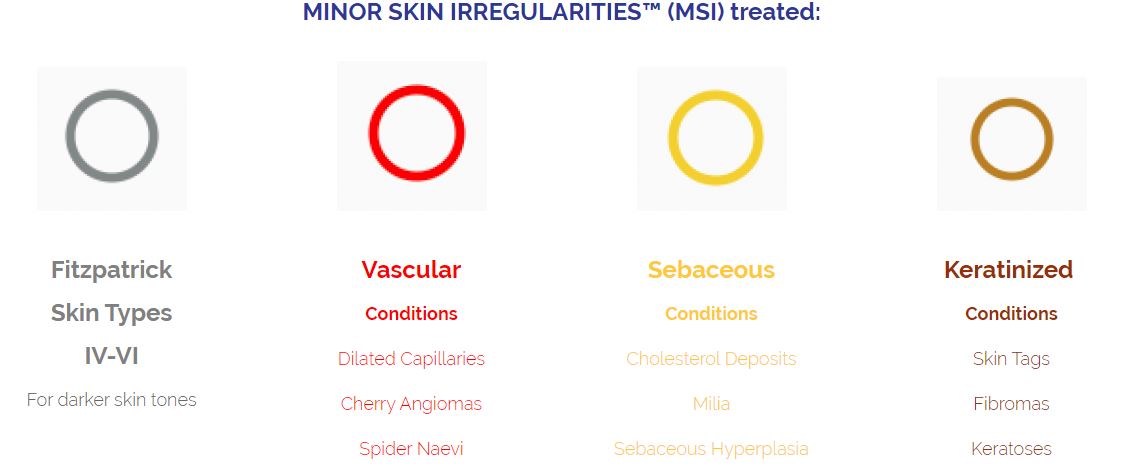 MINOR SKIN IRREGULARITIES™ (MSI) treated:

Fitzpatrick Skin Types IV-VI

For darker skin tones

Vascular

Conditions

Dilated Capillaries

Cherry Angiomas

Spider Naevi

Sebaceous

Conditions

Cholesterol Deposits

Milia

Sebaceous Hyperplasia

Keratinized

Conditions

Skin Tags

Fibromas

Keratoses